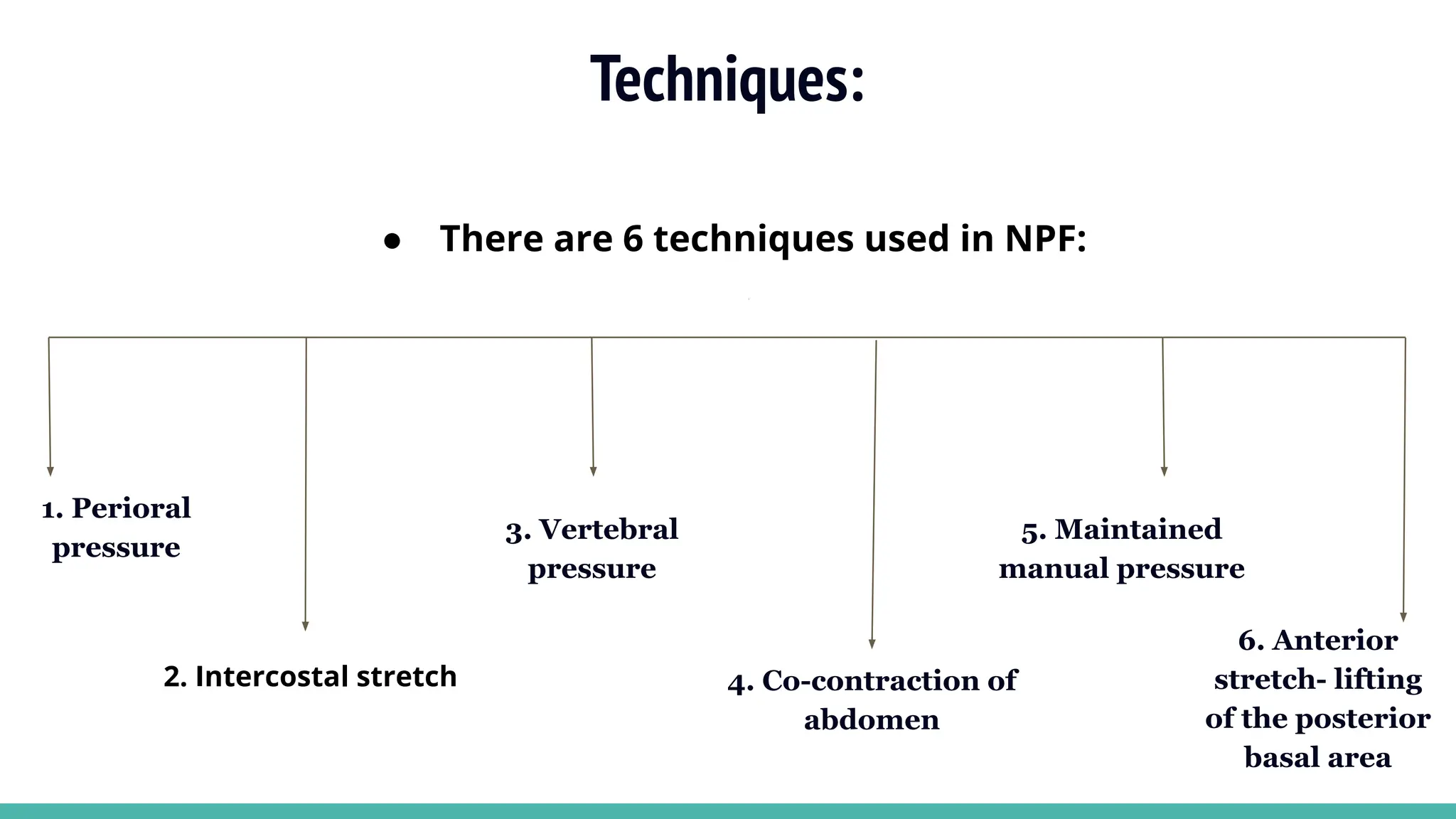 Techniques:

● There are 6 techniques used in NPF:

1. Perioral pressure

2. Intercostal stretch

3. Vertebral pressure

4. Co-contraction of abdomen

5. Maintained manual pressure

6. Anterior stretch- lifting of the posterior basal area